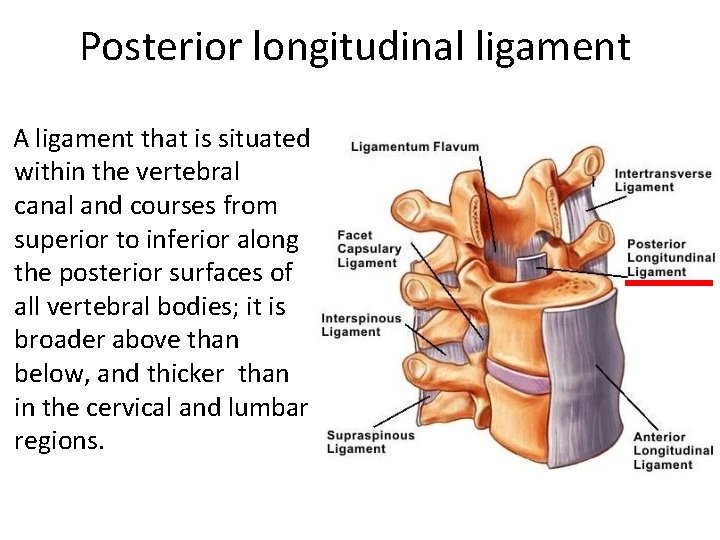 Posterior longitudinal ligament

A ligament that is situated within the vertebral canal and courses from superior to inferior along the posterior surfaces of all vertebral bodies; it is broader above than below, and thicker than in the cervical and lumbar regions.

Ligamentum Flavum

Intertransverse Ligament

Facet Capsulary Ligament

Posterior Longitundinal Ligament

Interspinous Ligament

Supraspinous Ligament

Anterior Longitudinal Ligament